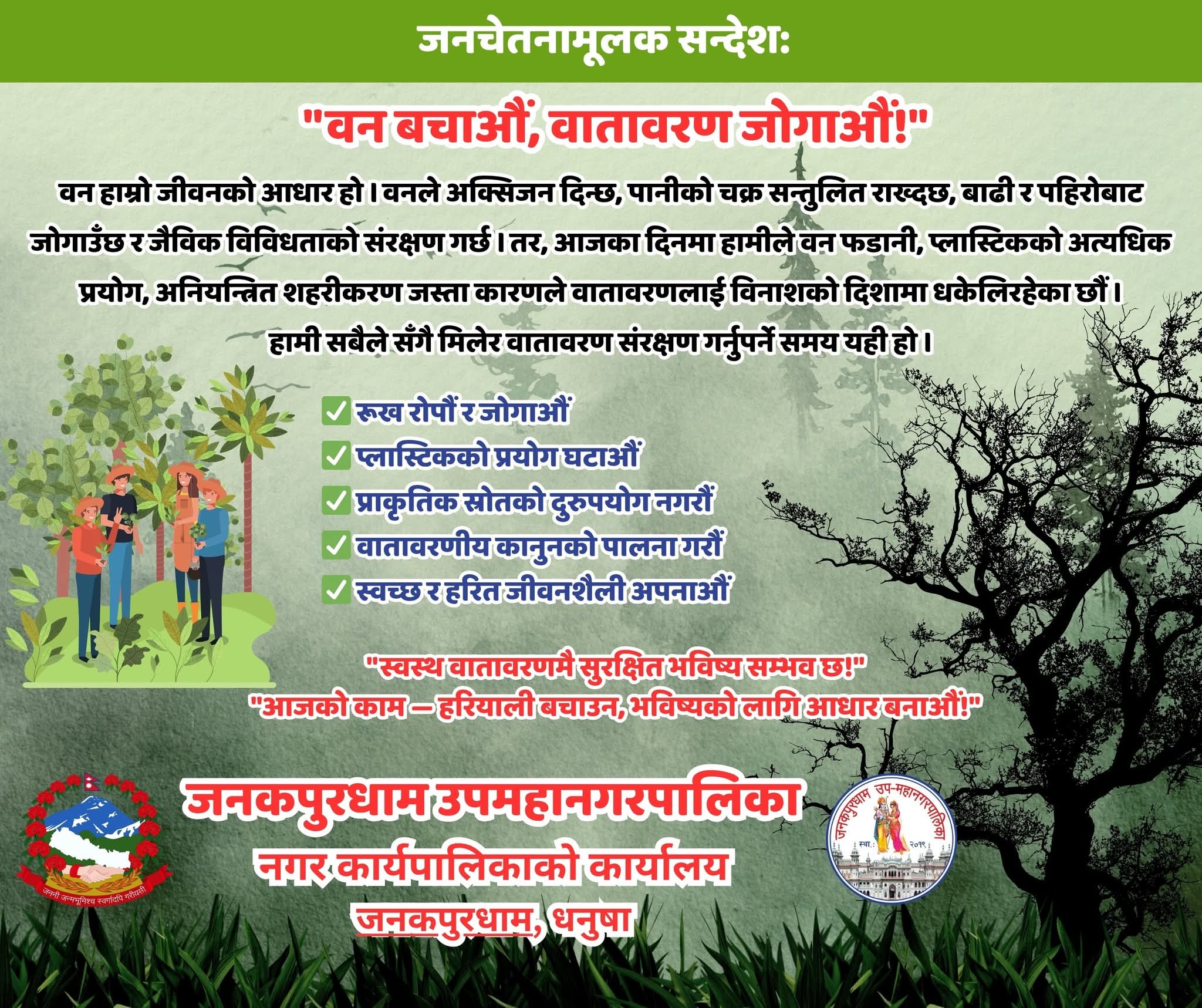 जनचेतनामूलक सन्देश:

"वन बचाऔं, वातावरण जोगाऔं!"

वन हाम्रो जीवनको आधार हो । वनले अक्सिजन दिन्छ, पानीको चक्र सन्तुलित राख्दछ, बाढी र पहिरोबाट जोगाउँछ र जैविक विविधताको संरक्षण गर्छ । तर, आजका दिनमा हामीले वन फडानी, प्लास्टिकको अत्यधिक प्रयोग, अनियन्त्रित शहरीकरण जस्ता कारणले वातावरणलाई विनाशको दिशामा धकेलिरहेका छौं । हामी सबैले सँगै मिलेर वातावरण संरक्षण गर्नुपर्ने समय यही हो ।

✅ रूख रोपौं र जोगाऔं
✅ प्लास्टिकको प्रयोग घटाऔं
✅ प्राकृतिक स्रोतको दुरुपयोग नगरौं
✅ वातावरणीय कानुनको पालना गरौं
✅ स्वच्छ र हरित जीवनशैली अपनाऔं

"स्वस्थ वातावरणमै सुरक्षित भविष्य सम्भव छ!"
"आजको काम – हरियाली बचाउन, भविष्यको लागि आधार बनाऔं!"

जननी जन्मभूमिश्च स्वर्गादपि गरीयसी

जनकपुरधाम उपमहानगरपालिका
नगर कार्यपालिकाको कार्यालय
जनकपुरधाम, धनुषा

जनकपुरधाम उप-महानगरपालिका
स्था. २०१९